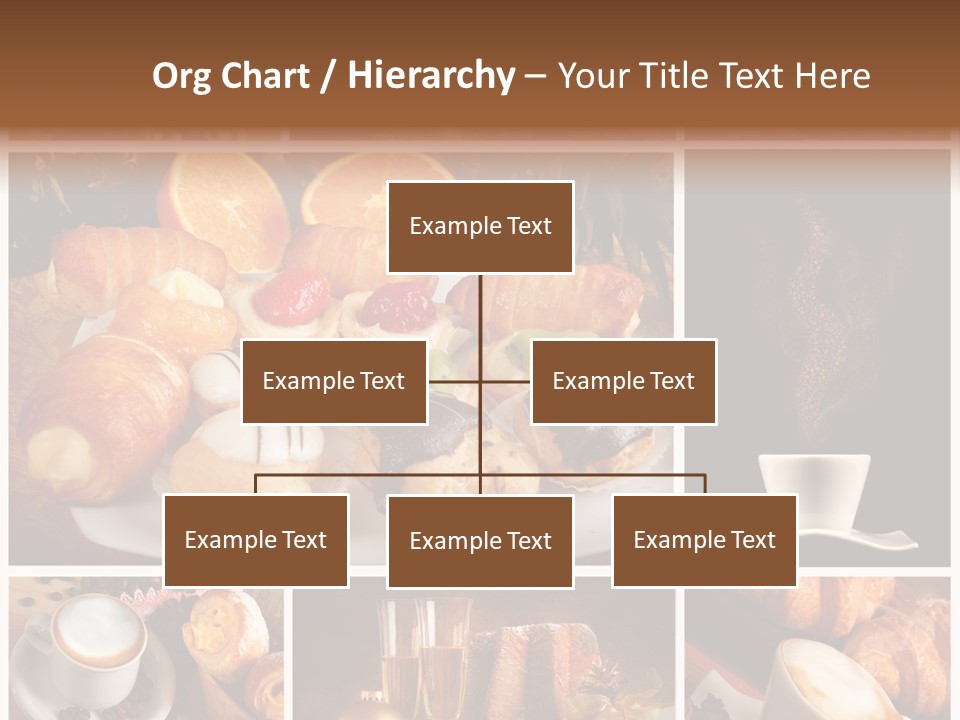 Org Chart / Hierarchy – Your Title Text Here

Example Text

Example Text

Example Text

Example Text

Example Text

Example Text